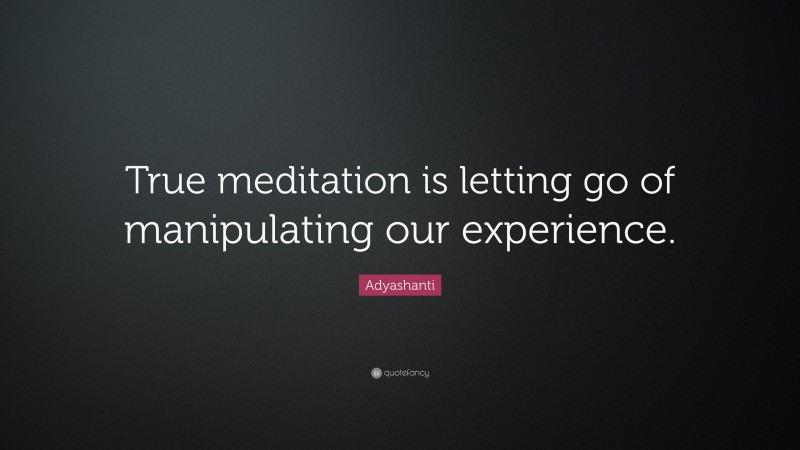 True meditation is letting go of manipulating our experience.

Adyashanti

quotefancy